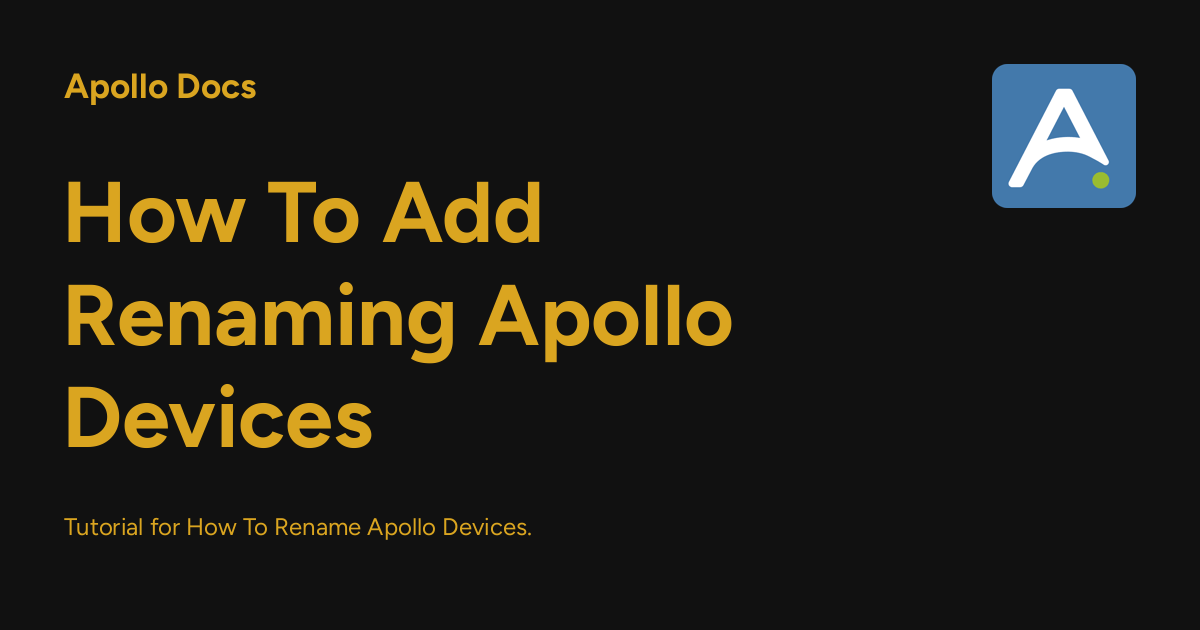 Apollo Docs

How To Add Renaming Apollo Devices

Tutorial for How To Rename Apollo Devices.